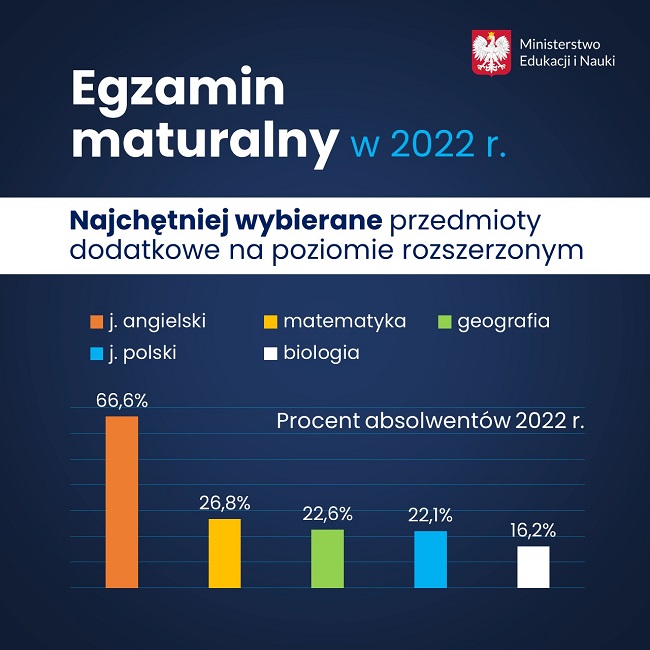 Ministerstwo Edukacji i Nauki

Egzamin maturalny w 2022 r.

Najchętniej wybierane przedmioty dodatkowe na poziomie rozszerzonym

j. angielski
matematyka
geografia
j. polski
biologia

Procent absolwentów 2022 r.

66,6%
26,8%
22,6%
22,1%
16,2%